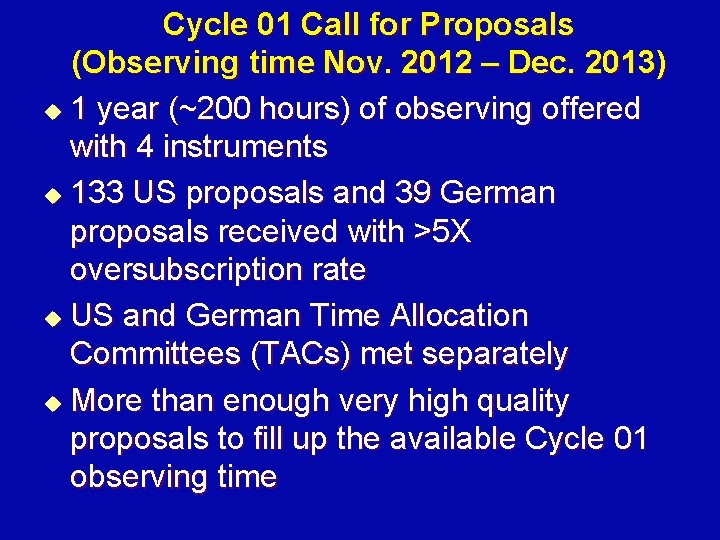 Cycle 01 Call for Proposals
(Observing time Nov. 2012 – Dec. 2013)

◆ 1 year (~200 hours) of observing offered with 4 instruments

◆ 133 US proposals and 39 German proposals received with >5X oversubscription rate

◆ US and German Time Allocation Committees (TACs) met separately

◆ More than enough very high quality proposals to fill up the available Cycle 01 observing time